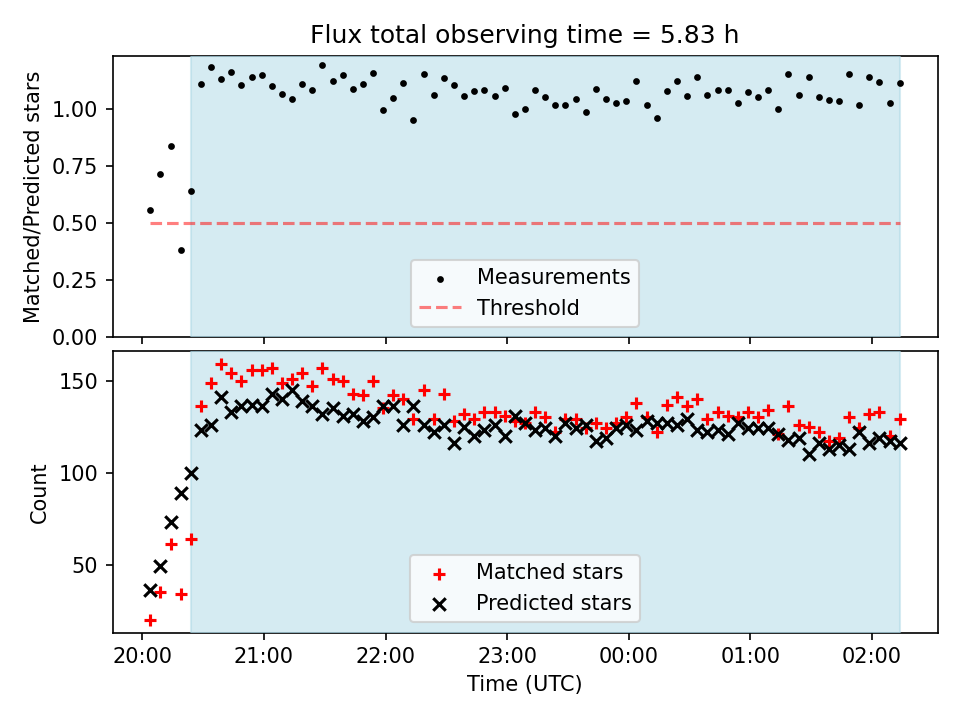 Flux total observing time = 5.83 h

Matched/Predicted stars

1.00
0.75
0.50
0.25
0.00

Measurements
Threshold

Count

150
100
50

Matched stars
Predicted stars

20:00
21:00
22:00
23:00
00:00
01:00
02:00

Time (UTC)